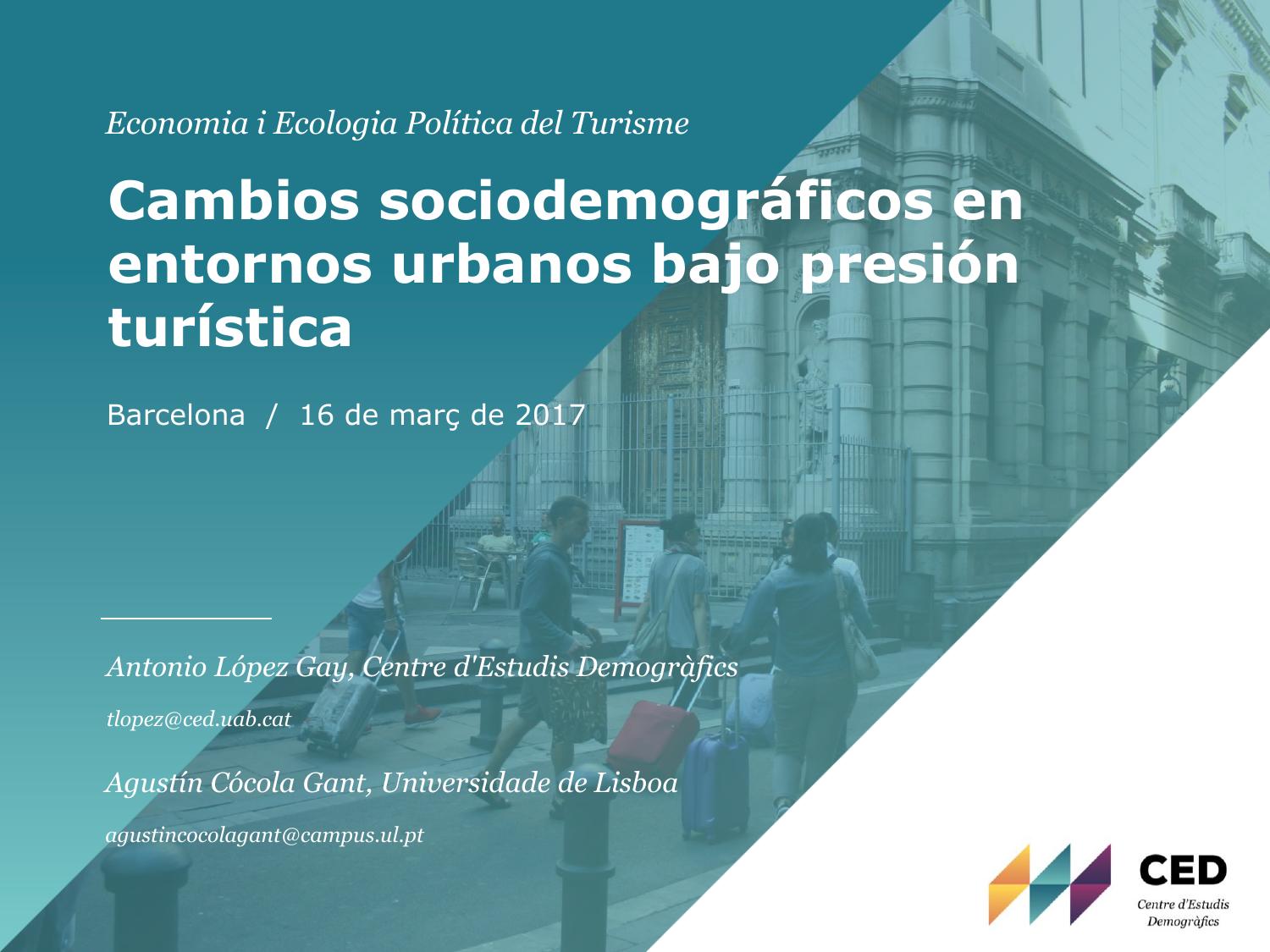 Economia i Ecologia Política del Turisme

Cambios sociodemográficos en entornos urbanos bajo presión turística

Barcelona / 16 de març de 2017

Antonio López Gay, Centre d'Estudis Demogràfics

tlopez@ced.uab.cat

Agustín Cócola Gant, Universidade de Lisboa

agustincocolagant@campus.ul.pt

CED
Centre d'Estudis Demogràfics